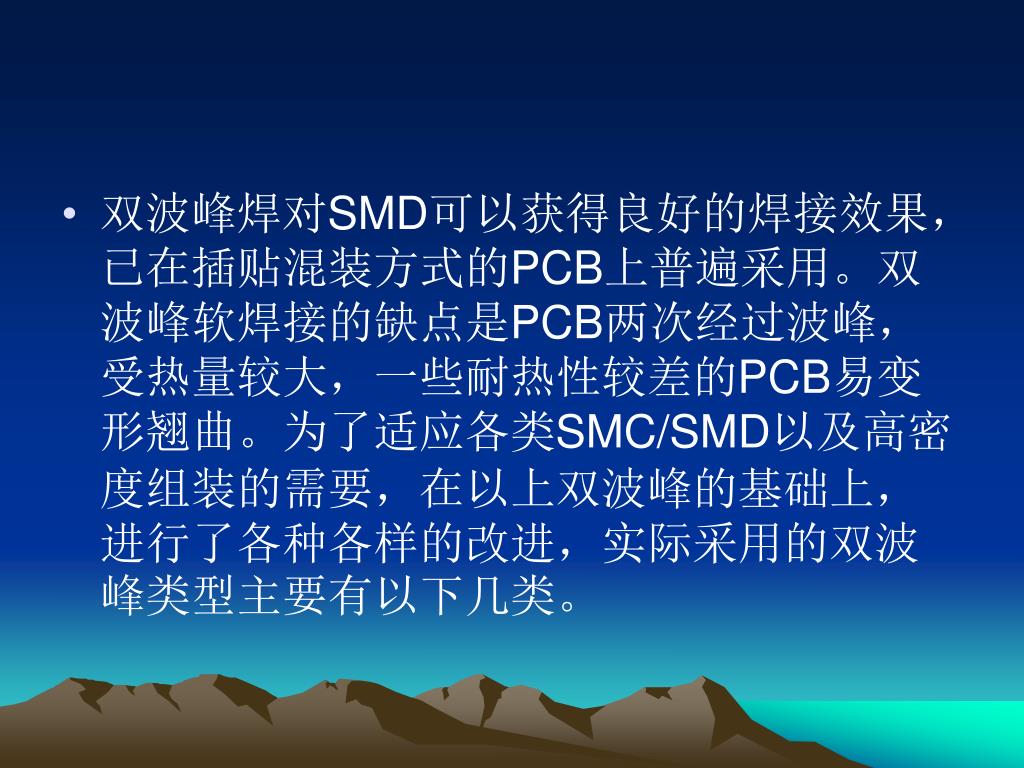 • 双波峰焊对SMD可以获得良好的焊接效果，已在插贴混装方式的PCB上普遍采用。双波峰软焊接的缺点是PCB两次经过波峰，受热量较大，一些耐热性较差的PCB易变形翘曲。为了适应各类SMC/SMD以及高密度组装的需要，在以上双波峰的基础上，进行了各种各样的改进，实际采用的双波峰类型主要有以下几类。